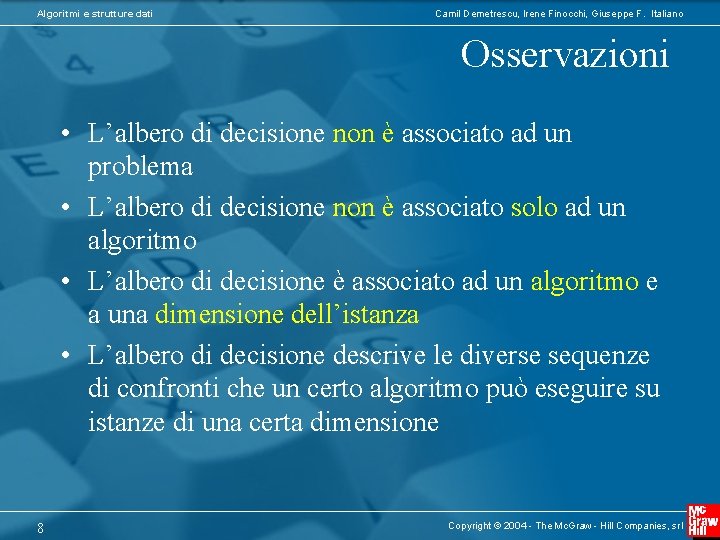 Algoritmi e strutture dati

Camil Demetrescu, Irene Finocchi, Giuseppe F. Italiano

Osservazioni

• L'albero di decisione non è associato ad un problema

• L'albero di decisione non è associato solo ad un algoritmo

• L'albero di decisione è associato ad un algoritmo e a una dimensione dell'istanza

• L'albero di decisione descrive le diverse sequenze di confronti che un certo algoritmo può eseguire su istanze di una certa dimensione

8

Copyright © 2004 - The McGraw - Hill Companies, srl

Mc Graw Hill